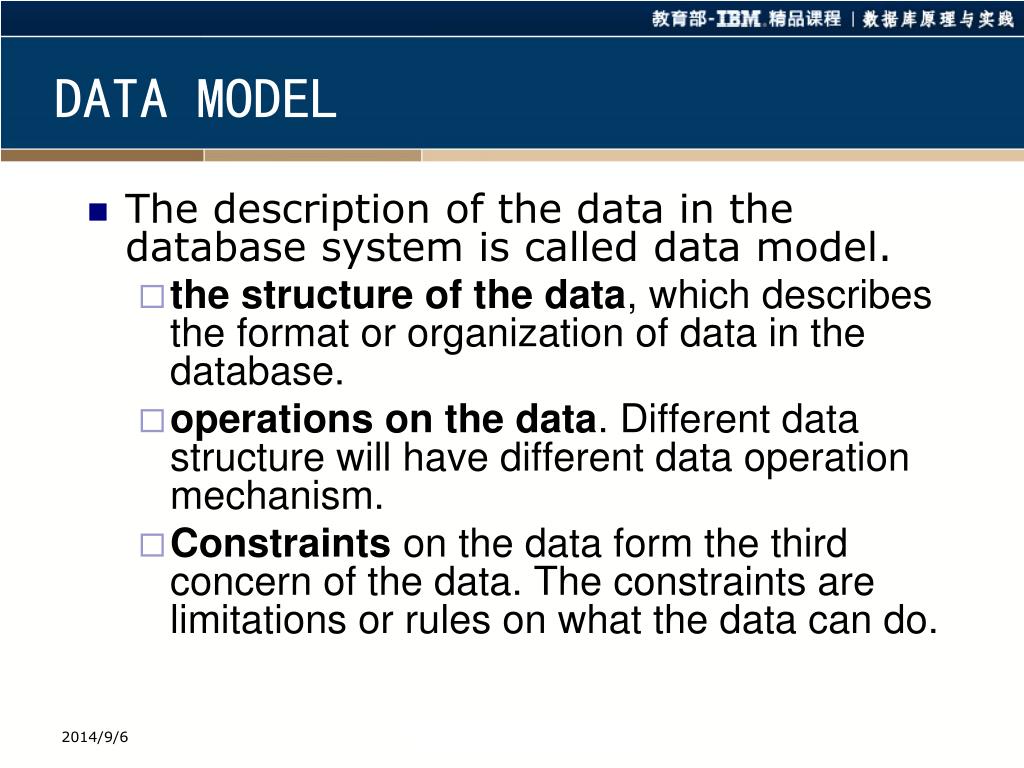 教育部-IBM.精品课程 | 数据库原理与实践

DATA MODEL

The description of the data in the database system is called data model.

the structure of the data, which describes the format or organization of data in the database.

operations on the data. Different data structure will have different data operation mechanism.

Constraints on the data form the third concern of the data. The constraints are limitations or rules on what the data can do.

2014/9/6